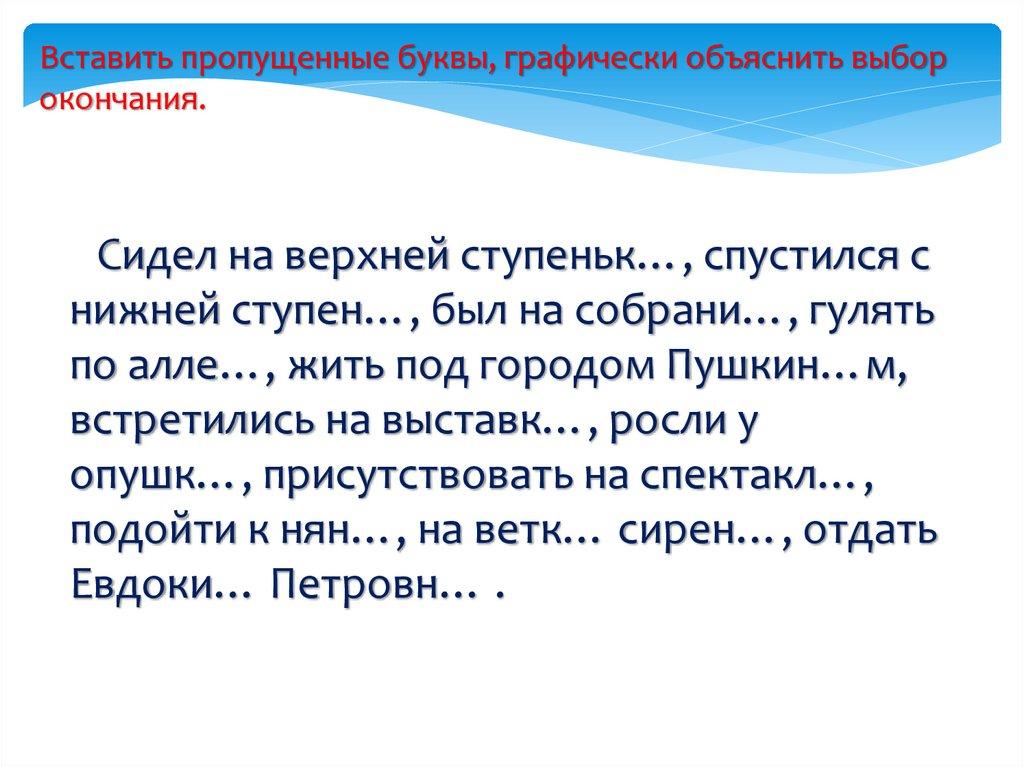 Вставить пропущенные буквы, графически объяснить выбор окончания.

Сидел на верхней ступеньк…, спустился с нижней ступен…, был на собрани…, гулять по алле…, жить под городом Пушкин…м, встретились на выставк…, росли у опушк…, присутствовать на спектакл…, подойти к нян…, на ветк… сирен…, отдать Евдоки… Петровн… .